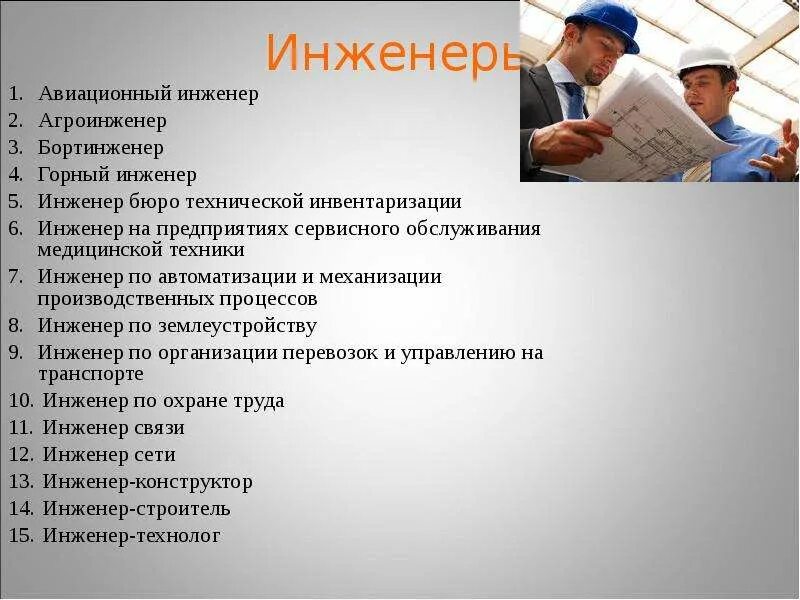 Инженеры

1. Авиационный инженер
2. Агроинженер
3. Бортинженер
4. Горный инженер
5. Инженер бюро технической инвентаризации
6. Инженер на предприятиях сервисного обслуживания медицинской техники
7. Инженер по автоматизации и механизации производственных процессов
8. Инженер по землеустройству
9. Инженер по организации перевозок и управлению на транспорте
10. Инженер по охране труда
11. Инженер связи
12. Инженер сети
13. Инженер-конструктор
14. Инженер-строитель
15. Инженер-технолог